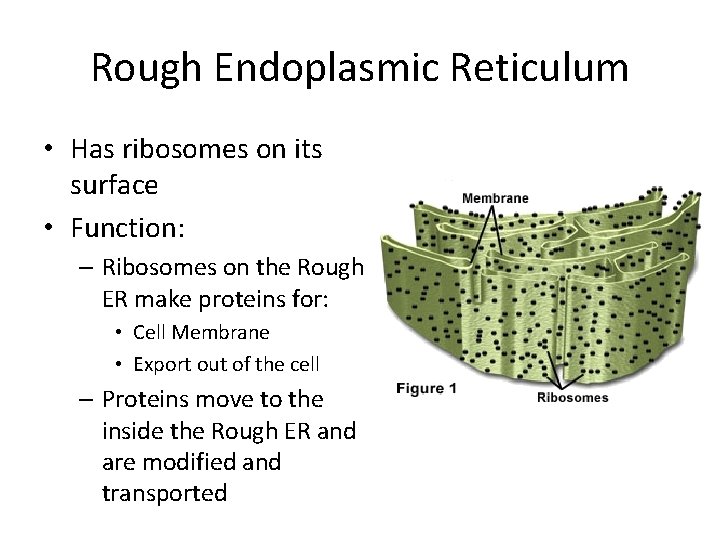 Rough Endoplasmic Reticulum

• Has ribosomes on its surface
• Function:
– Ribosomes on the Rough ER make proteins for:
• Cell Membrane
• Export out of the cell
– Proteins move to the inside the Rough ER and are modified and transported

Membrane

Figure 1

Ribosomes